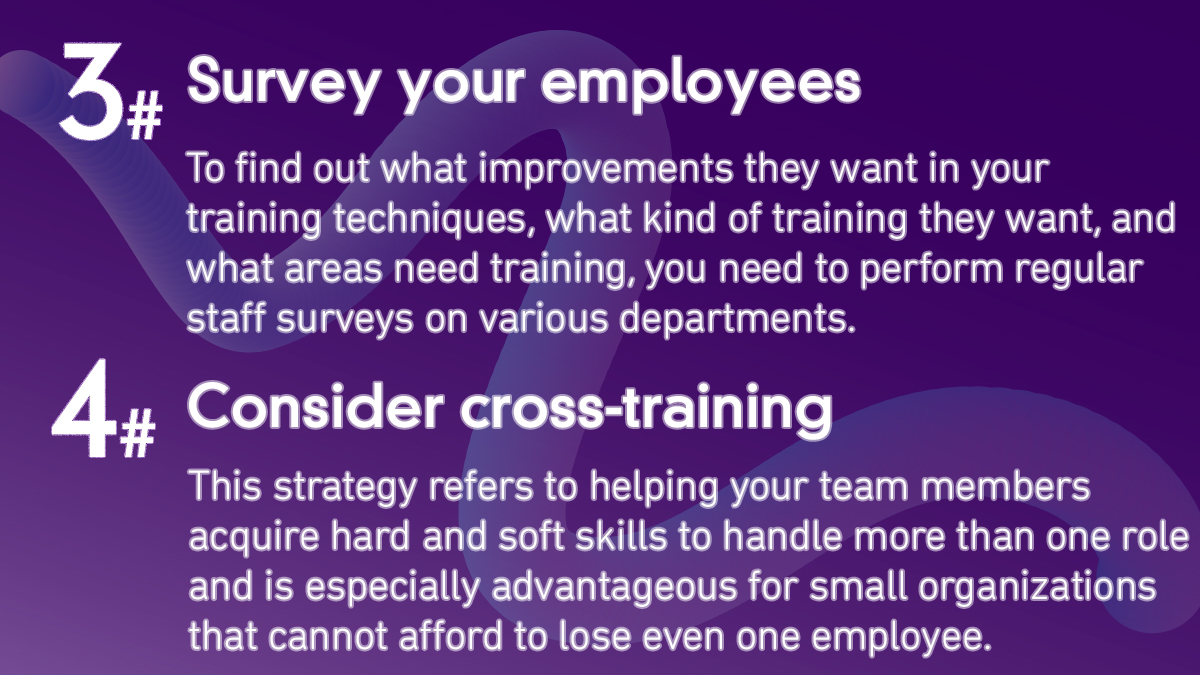 3# Survey your employees

To find out what improvements they want in your training techniques, what kind of training they want, and what areas need training, you need to perform regular staff surveys on various departments.

4# Consider cross-training

This strategy refers to helping your team members acquire hard and soft skills to handle more than one role and is especially advantageous for small organizations that cannot afford to lose even one employee.